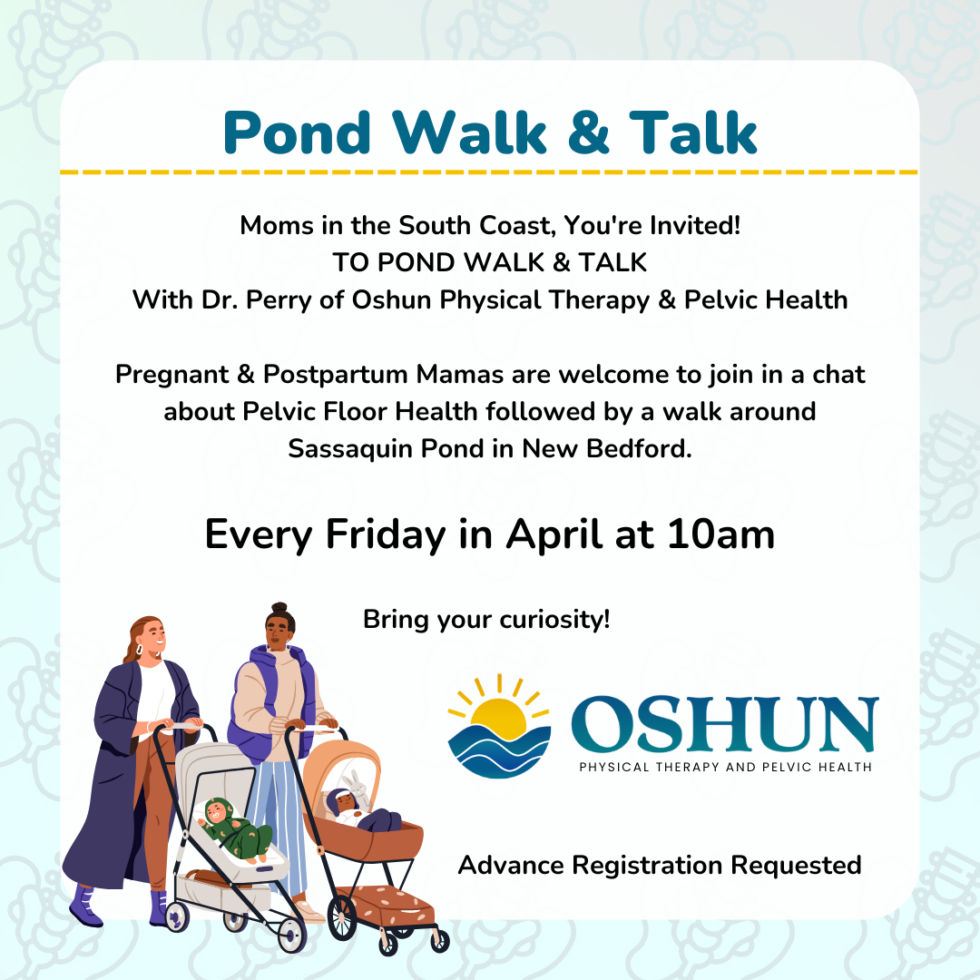 Pond Walk & Talk

Moms in the South Coast, You're Invited!
TO POND WALK & TALK
With Dr. Perry of Oshun Physical Therapy & Pelvic Health

Pregnant & Postpartum Mamas are welcome to join in a chat about Pelvic Floor Health followed by a walk around Sassaquin Pond in New Bedford.

Every Friday in April at 10am

Bring your curiosity!

OSHUN
PHYSICAL THERAPY AND PELVIC HEALTH

Advance Registration Requested